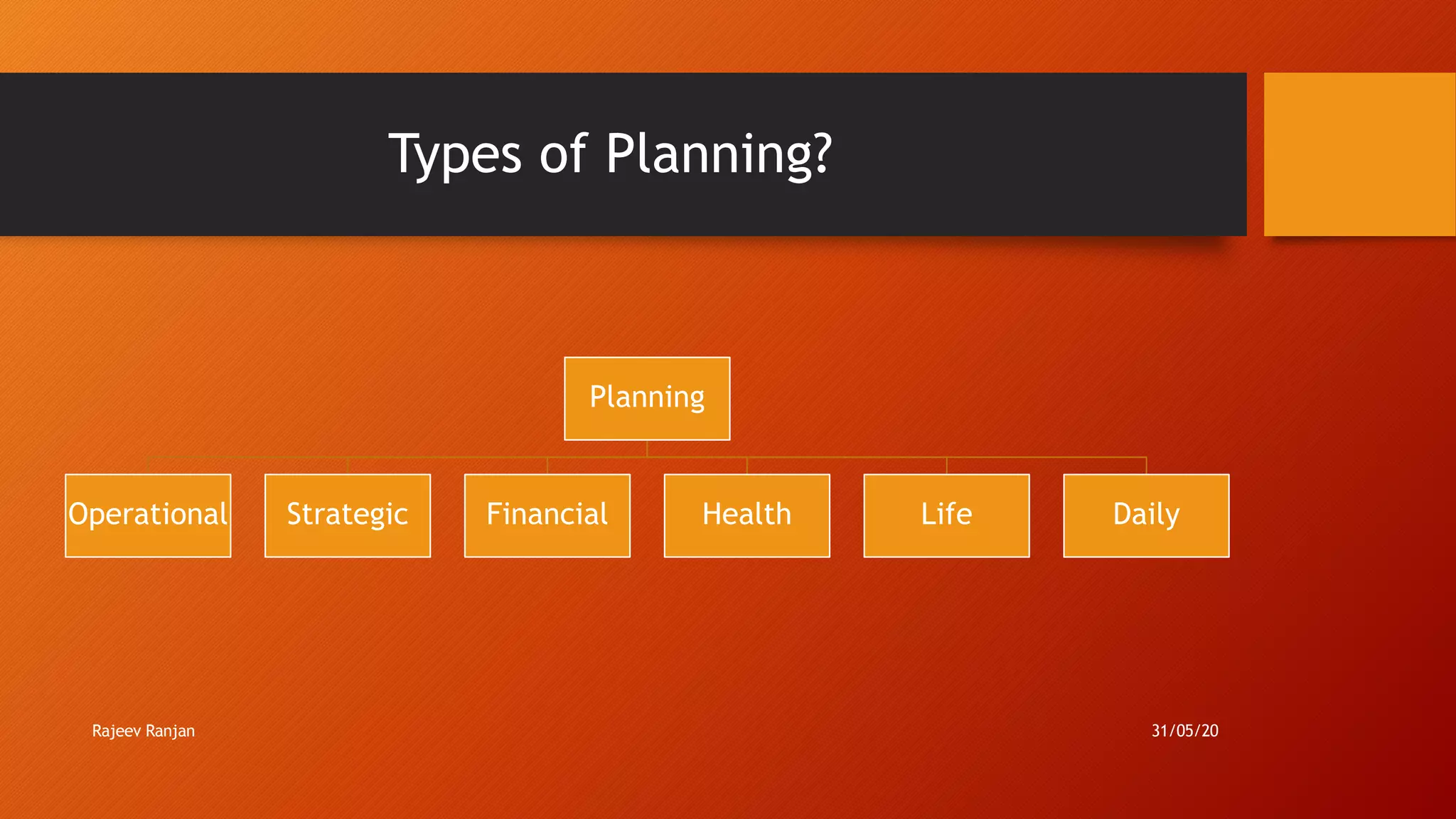 Types of Planning?

Planning

Operational

Strategic

Financial

Health

Life

Daily

Rajeev Ranjan

31/05/20